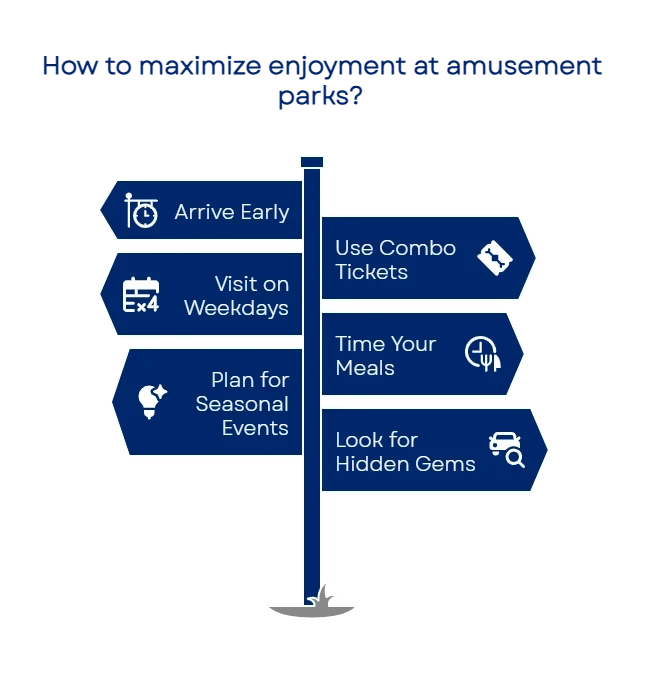 How to maximize enjoyment at amusement parks?

Arrive Early

Use Combo Tickets

Visit on Weekdays

Time Your Meals

Plan for Seasonal Events

Look for Hidden Gems